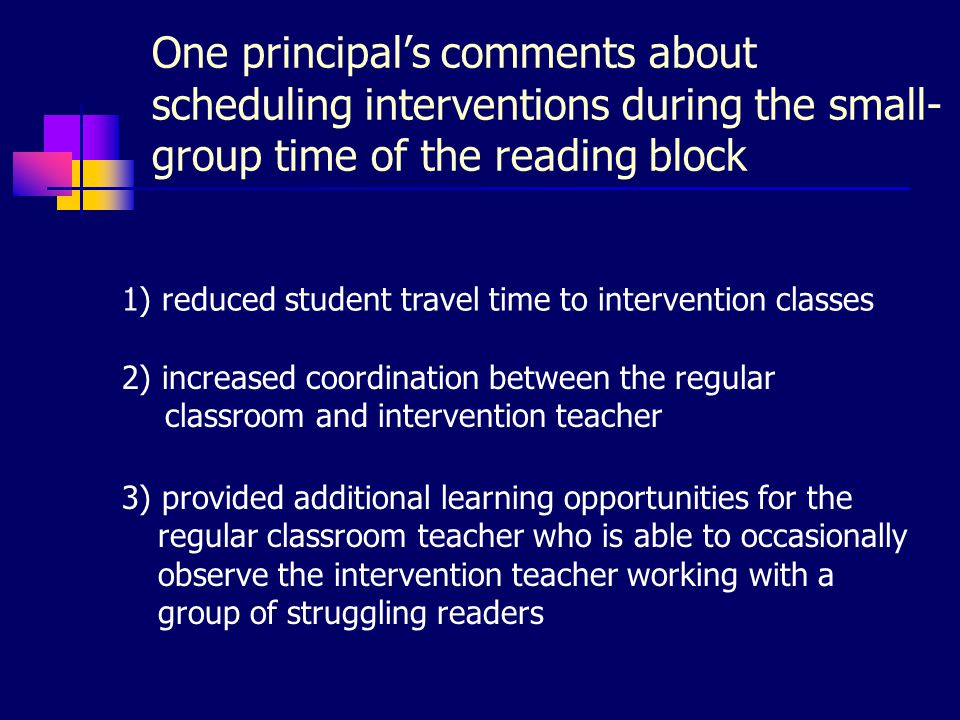 One principal's comments about scheduling interventions during the small-group time of the reading block

1) reduced student travel time to intervention classes

2) increased coordination between the regular classroom and intervention teacher

3) provided additional learning opportunities for the regular classroom teacher who is able to occasionally observe the intervention teacher working with a group of struggling readers